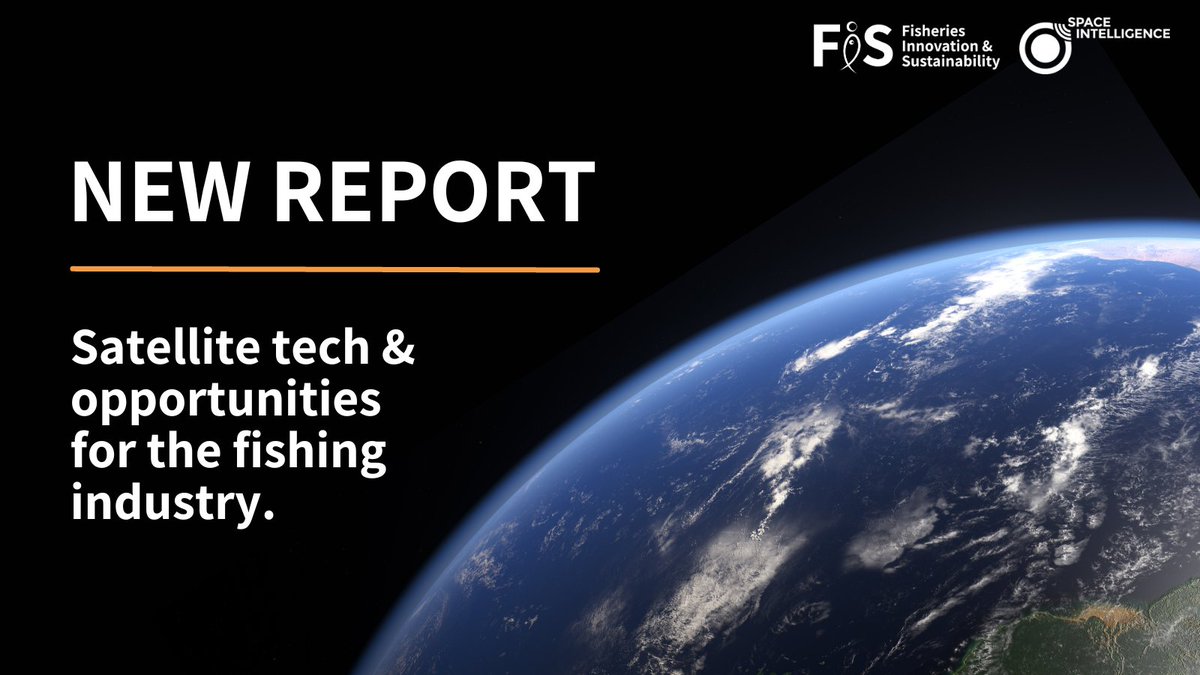 FiS Fisheries Innovation & Sustainability

SPACE INTELLIGENCE

NEW REPORT

Satellite tech & opportunities for the fishing industry.